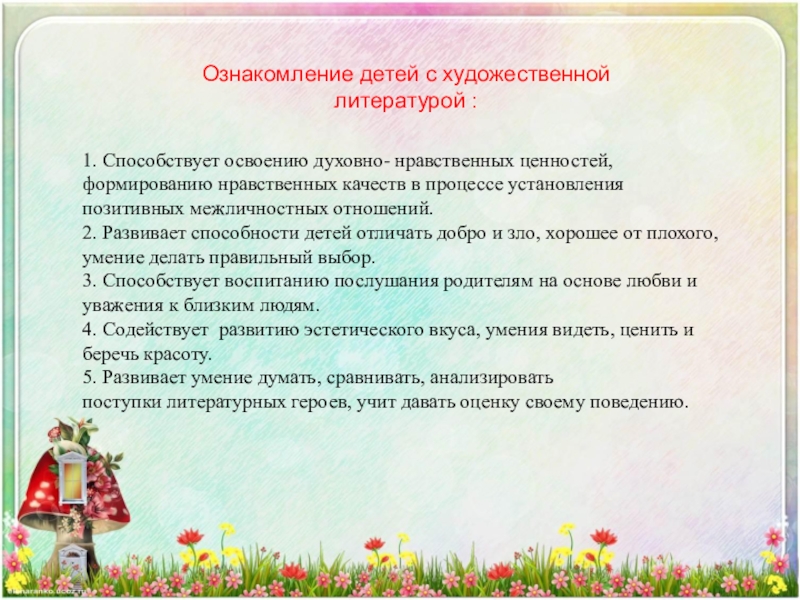 Ознакомление детей с художественной литературой :

1. Способствует освоению духовно- нравственных ценностей, формированию нравственных качеств в процессе установления позитивных межличностных отношений.
2. Развивает способности детей отличать добро и зло, хорошее от плохого, умение делать правильный выбор.
3. Способствует воспитанию послушания родителям на основе любви и уважения к близким людям.
4. Содействует развитию эстетического вкуса, умения видеть, ценить и беречь красоту.
5. Развивает умение думать, сравнивать, анализировать поступки литературных героев, учит давать оценку своему поведению.